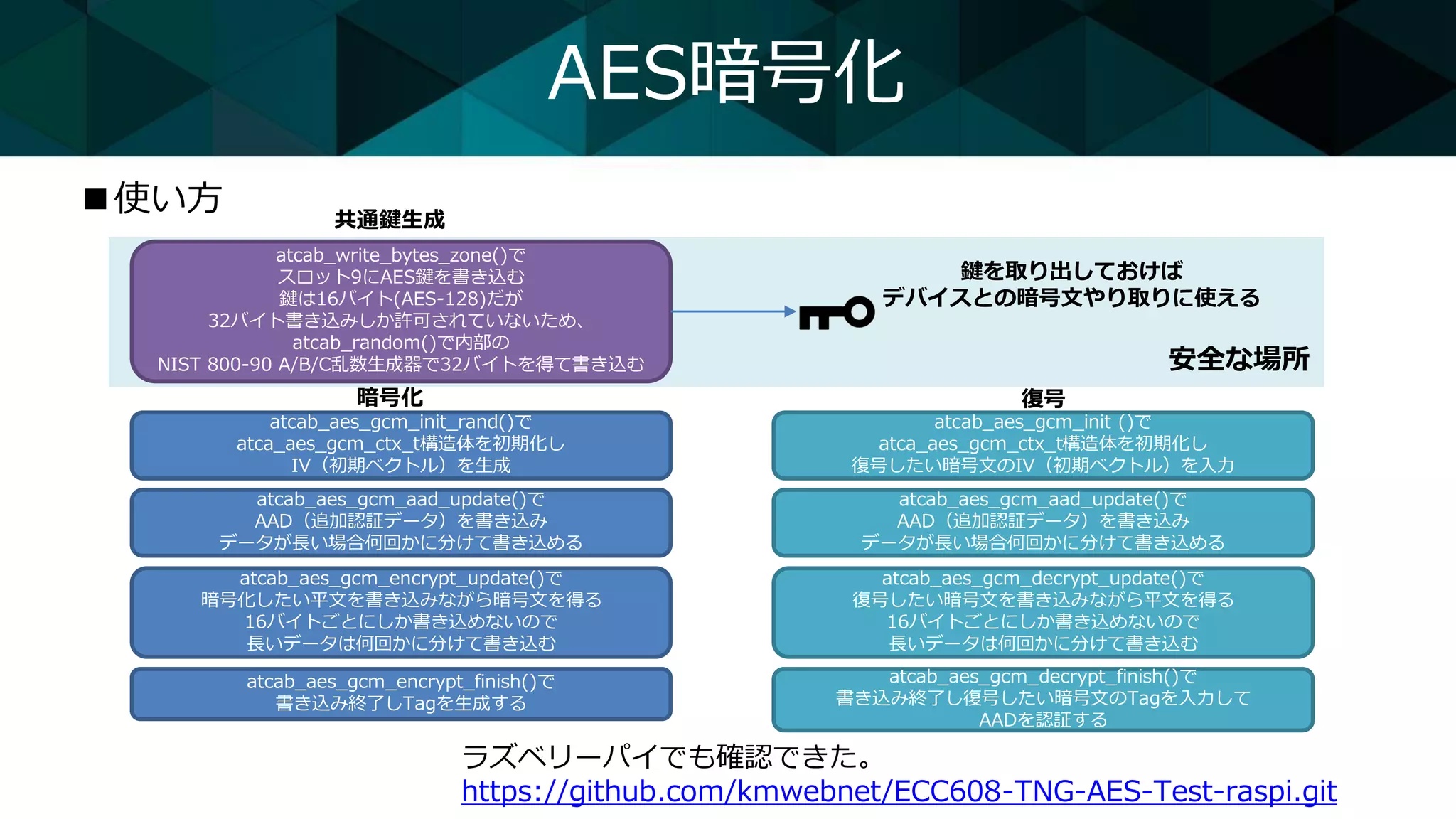 AES暗号化

■使い方

共通鍵生成

atcab_write_bytes_zone()で
スロット9にAES鍵を書き込む
鍵は16バイト(AES-128)だが
32バイト書き込みしか許可されていないため、
atcab_random()で内部の
NIST 800-90 A/B/C乱数生成器で32バイトを得て書き込む

鍵を取り出しておけば
デバイスとの暗号文やり取りに使える

安全な場所

暗号化

atcab_aes_gcm_init_rand()で
atca_aes_gcm_ctx_t構造体を初期化し
IV（初期ベクトル）を生成

atcab_aes_gcm_aad_update()で
AAD（追加認証データ）を書き込み
データが長い場合何回かに分けて書き込める

atcab_aes_gcm_encrypt_update()で
暗号化したい平文を書き込みながら暗号文を得る
16バイトごとにしか書き込めないので
長いデータは何回かに分けて書き込む

atcab_aes_gcm_encrypt_finish()で
書き込み終了しTagを生成する

復号

atcab_aes_gcm_init ()で
atca_aes_gcm_ctx_t構造体を初期化し
復号したい暗号文のIV（初期ベクトル）を入力

atcab_aes_gcm_aad_update()で
AAD（追加認証データ）を書き込み
データが長い場合何回かに分けて書き込める

atcab_aes_gcm_decrypt_update()で
復号したい暗号文を書き込みながら平文を得る
16バイトごとにしか書き込めないので
長いデータは何回かに分けて書き込む

atcab_aes_gcm_decrypt_finish()で
書き込み終了し復号したい暗号文のTagを入力して
AADを認証する

ラズベリーパイでも確認できた。
https://github.com/kmwebnet/ECC608-TNG-AES-Test-raspi.git